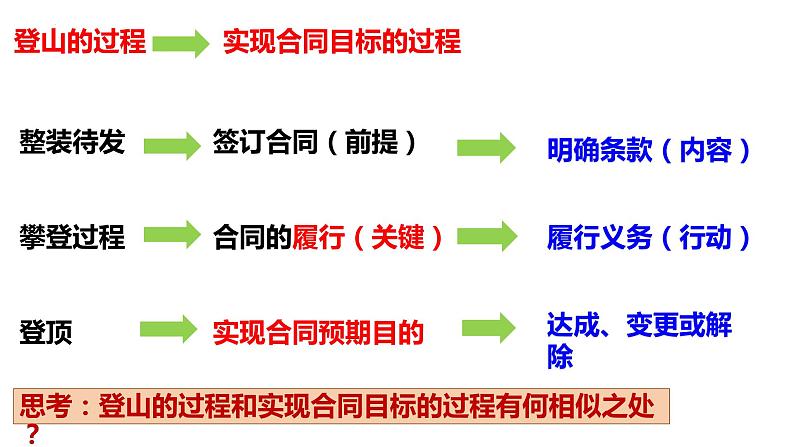 登山的过程 实现合同目标的过程

整装待发 签订合同（前提） 明确条款（内容）

攀登过程 合同的履行（关键） 履行义务（行动）

登顶 实现合同预期目的 达成、变更或解除

思考：登山的过程和实现合同目标的过程有何相似之处？